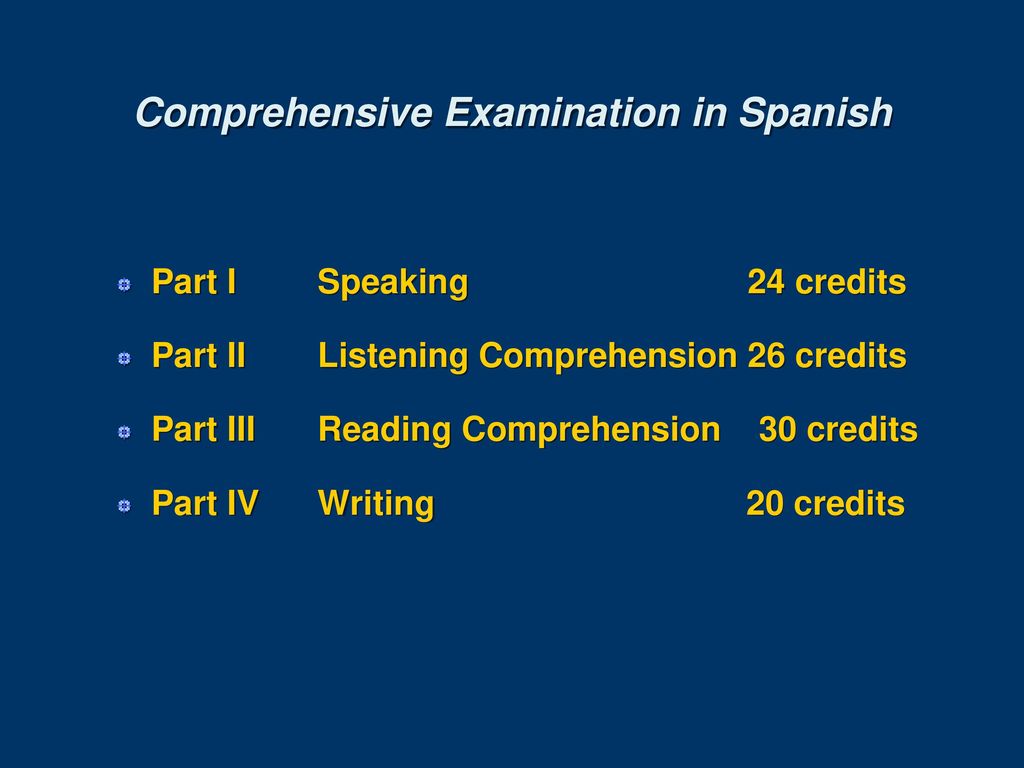 Comprehensive Examination in Spanish

Part I Speaking 24 credits

Part II Listening Comprehension 26 credits

Part III Reading Comprehension 30 credits

Part IV Writing 20 credits